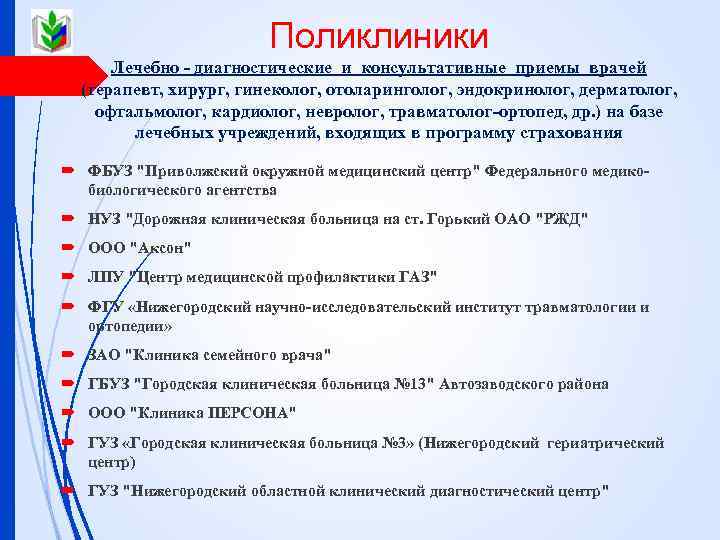 Поликлиники

Лечебно - диагностические и консультативные приемы врачей (терапевт, хирург, гинеколог, отоларинголог, эндокринолог, дерматолог, офтальмолог, кардиолог, невролог, травматолог-ортопед, др.) на базе лечебных учреждений, входящих в программу страхования

ФБУЗ "Приволжский окружной медицинский центр" Федерального медико-биологического агентства

НУЗ "Дорожная клиническая больница на ст. Горький ОАО "РЖД"

ООО "Аксон"

ЛПУ "Центр медицинской профилактики ГАЗ"

ФГУ «Нижегородский научно-исследовательский институт травматологии и ортопедии»

ЗАО "Клиника семейного врача"

ГБУЗ "Городская клиническая больница №13" Автозаводского района

ООО "Клиника ПЕРСОНА"

ГУЗ «Городская клиническая больница №3» (Нижегородский гериатрический центр)

ГУЗ "Нижегородский областной клинический диагностический центр"